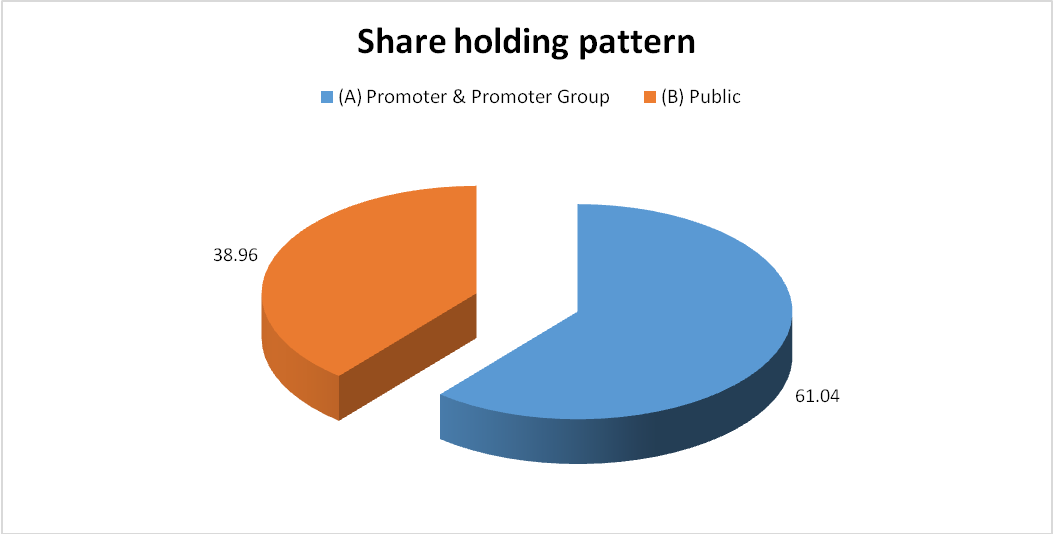 Share holding pattern

(A) Promoter & Promoter Group
(B) Public

38.96

61.04